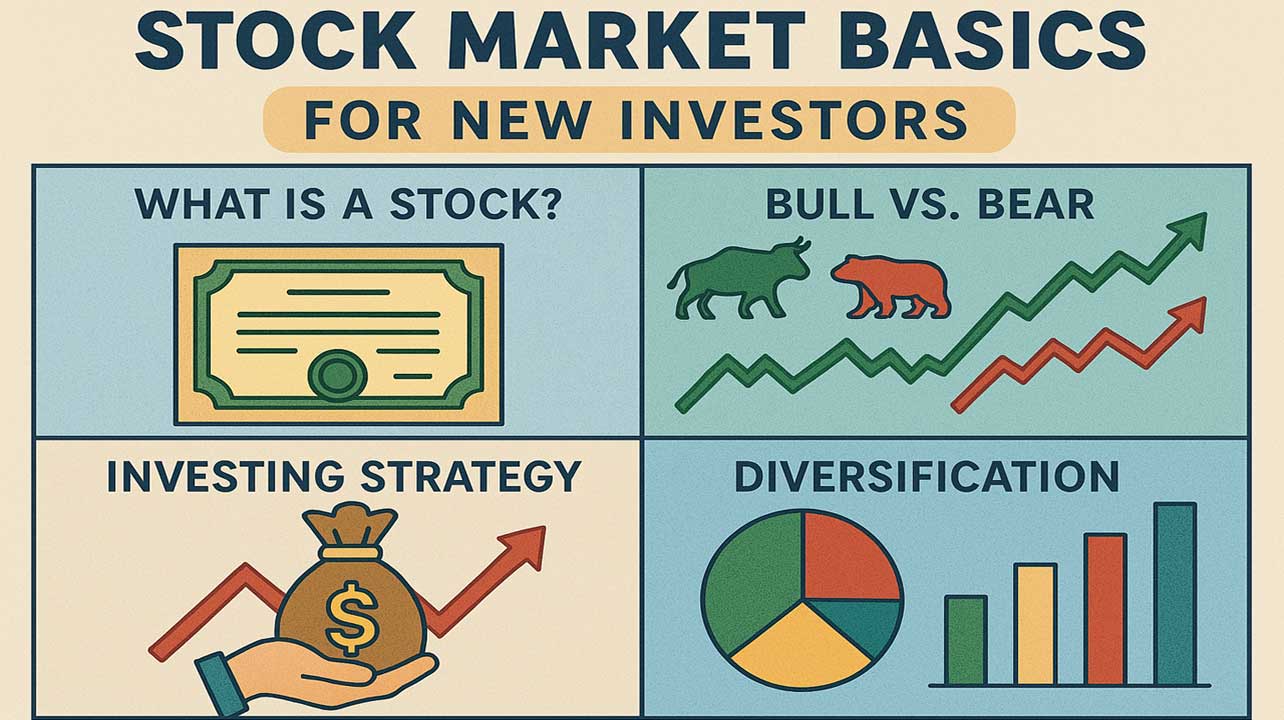 STOCK MARKET BASICS
FOR NEW INVESTORS

WHAT IS A STOCK?

BULL VS. BEAR

INVESTING STRATEGY

$

DIVERSIFICATION